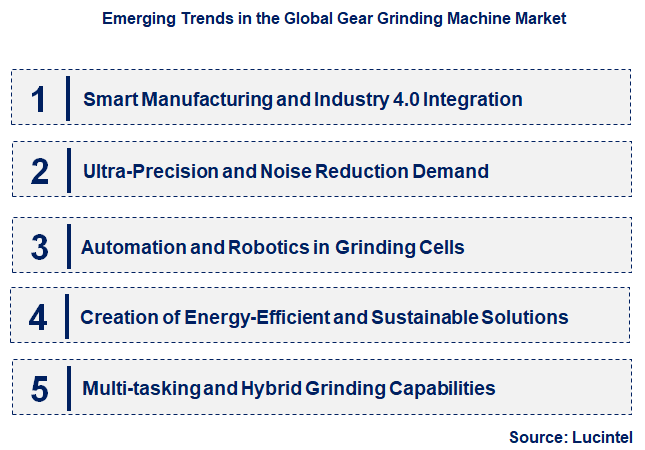 Emerging Trends in the Global Gear Grinding Machine Market

1 Smart Manufacturing and Industry 4.0 Integration

2 Ultra-Precision and Noise Reduction Demand

3 Automation and Robotics in Grinding Cells

4 Creation of Energy-Efficient and Sustainable Solutions

5 Multi-tasking and Hybrid Grinding Capabilities

Source: Lucintel